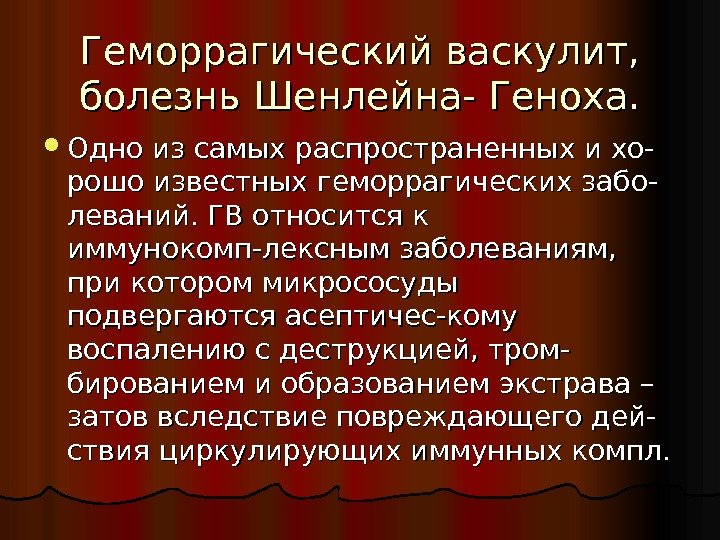 Геморрагический васкулит, болезнь Шенлейна- Геноха.

Одно из самых распространенных и хорошо известных геморрагических заболеваний. ГВ относится к иммунокомп-лексным заболеваниям, при котором микрососуды подвергаются асептичес-кому воспалению с деструкцией, тромбированием и образованием экстрава – затов вследствие повреждающего действия циркулирующих иммунных компл.